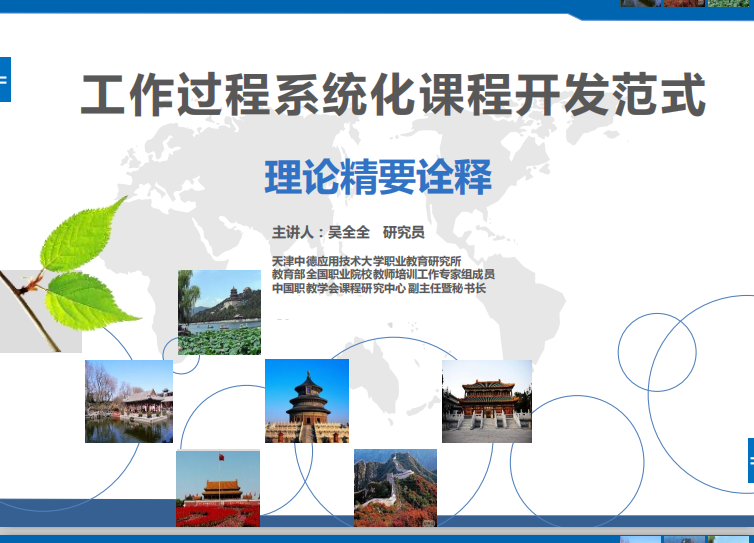 工作过程系统化课程开发范式

理论精要诠释

主讲人：吴全全　研究员

天津中德应用技术大学职业教育研究所
教育部全国职业院校教师培训工作专家组成员
中国职教学会课程研究中心 副主任暨秘书长